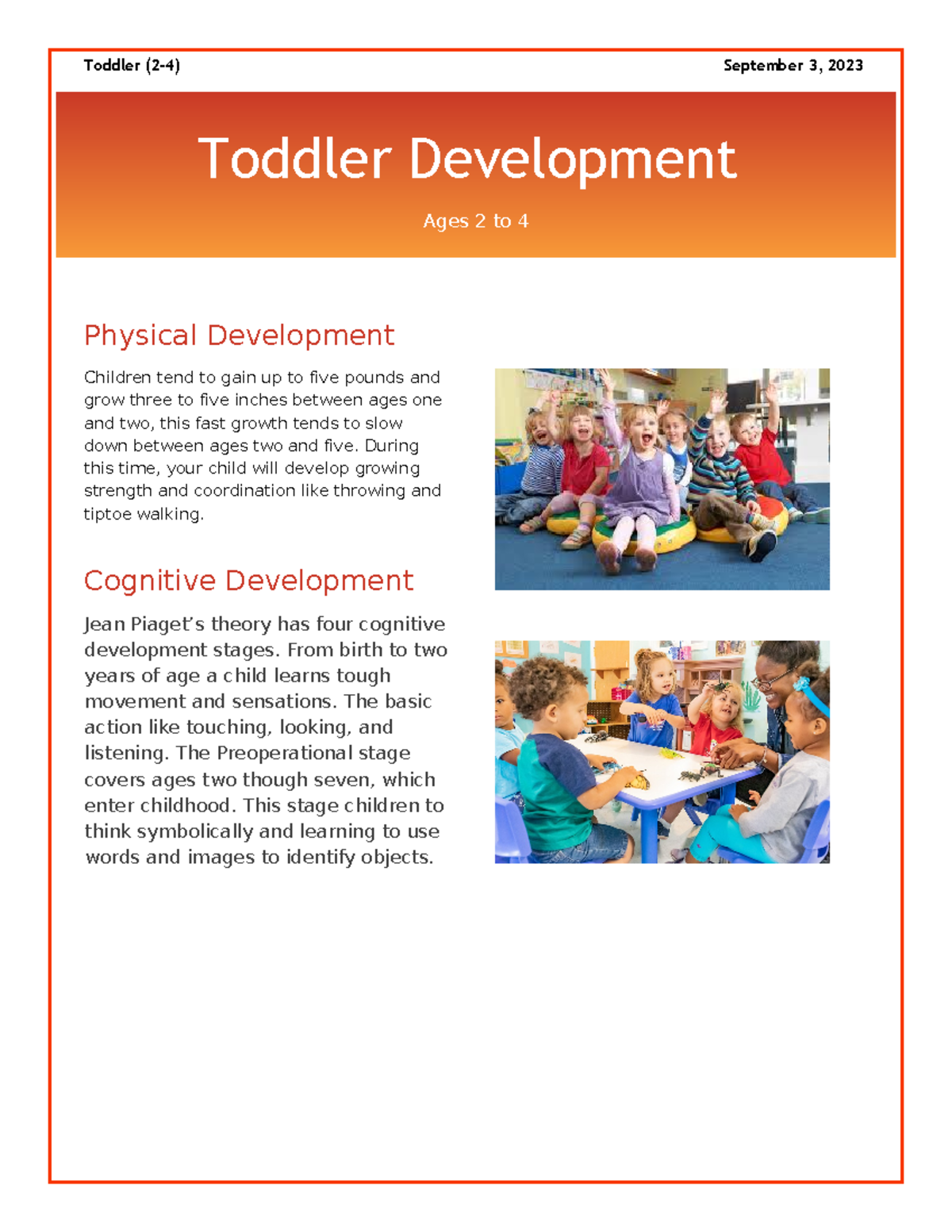 Toddler (2-4)

September 3, 2023

Toddler Development

Ages 2 to 4

Physical Development

Children tend to gain up to five pounds and grow three to five inches between ages one and two, this fast growth tends to slow down between ages two and five. During this time, your child will develop growing strength and coordination like throwing and tiptoe walking.

Cognitive Development

Jean Piaget's theory has four cognitive development stages. From birth to two years of age a child learns tough movement and sensations. The basic action like touching, looking, and listening. The Preoperational stage covers ages two though seven, which enter childhood. This stage children to think symbolically and learning to use words and images to identify objects.